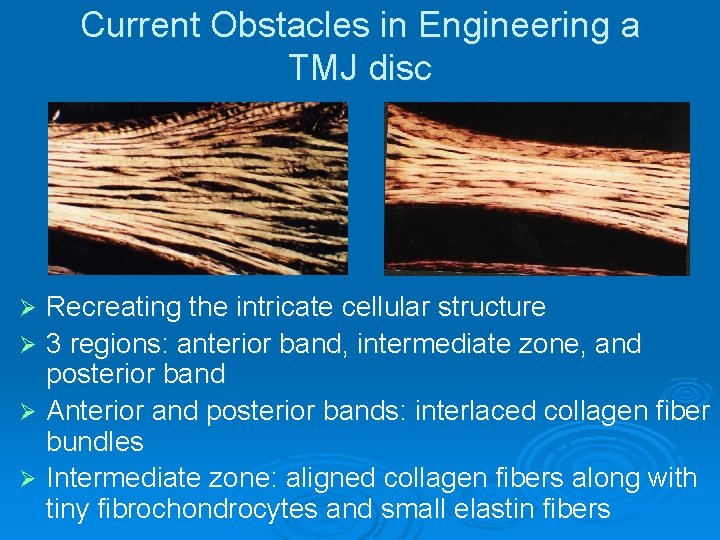 Current Obstacles in Engineering a TMJ disc

➢ Recreating the intricate cellular structure
➢ 3 regions: anterior band, intermediate zone, and posterior band
➢ Anterior and posterior bands: interlaced collagen fiber bundles
➢ Intermediate zone: aligned collagen fibers along with tiny fibrochondrocytes and small elastin fibers